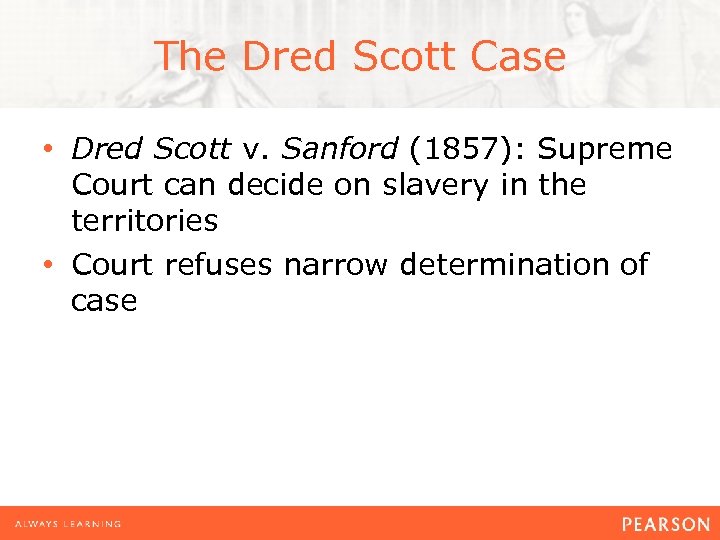 The Dred Scott Case

• Dred Scott v. Sanford (1857): Supreme Court can decide on slavery in the territories

• Court refuses narrow determination of case

ALWAYS LEARNING

PEARSON